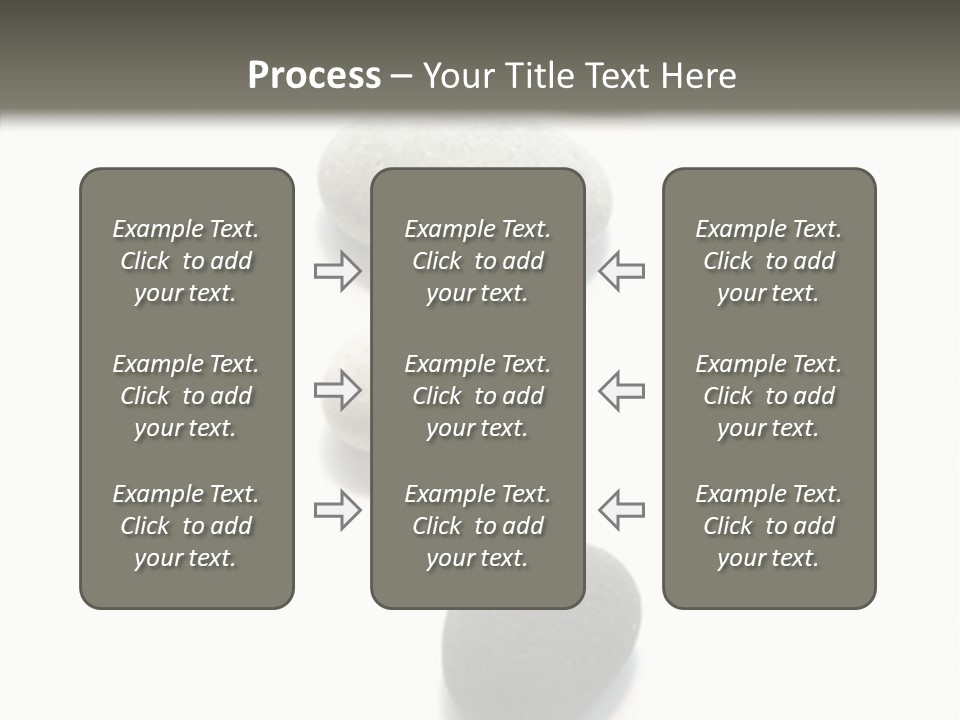 Process – Your Title Text Here

Example Text. Click to add your text.

Example Text. Click to add your text.

Example Text. Click to add your text.

Example Text. Click to add your text.

Example Text. Click to add your text.

Example Text. Click to add your text.

Example Text. Click to add your text.

Example Text. Click to add your text.

Example Text. Click to add your text.